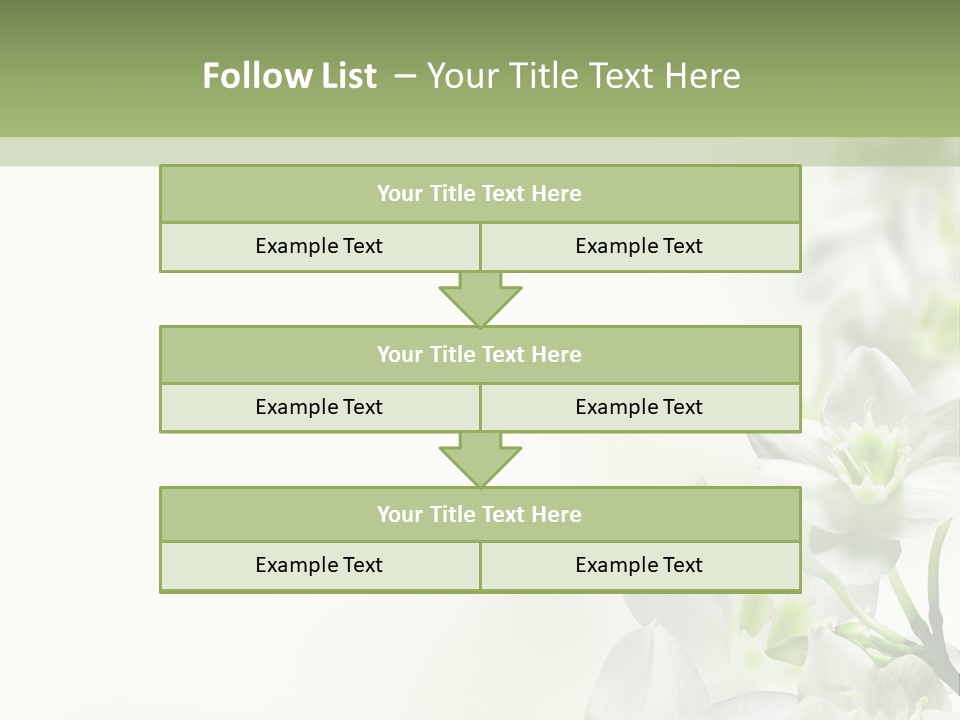 Follow List – Your Title Text Here

Your Title Text Here

Example Text

Example Text

Your Title Text Here

Example Text

Example Text

Your Title Text Here

Example Text

Example Text